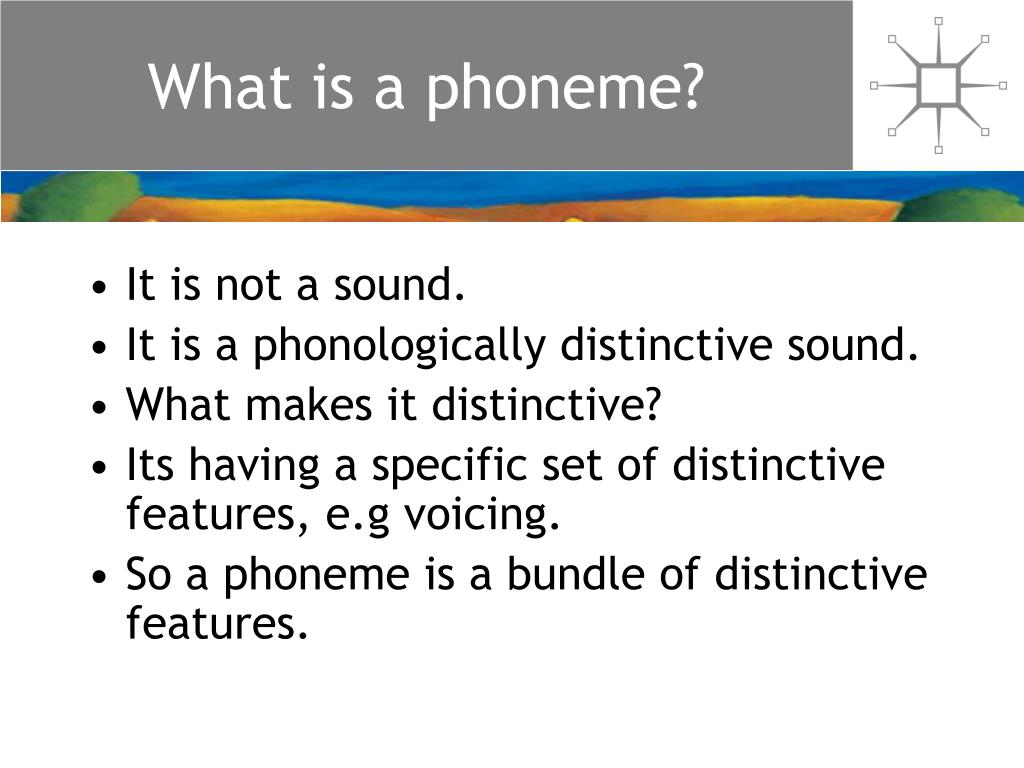 What is a phoneme?

• It is not a sound.
• It is a phonologically distinctive sound.
• What makes it distinctive?
• Its having a specific set of distinctive features, e.g voicing.
• So a phoneme is a bundle of distinctive features.